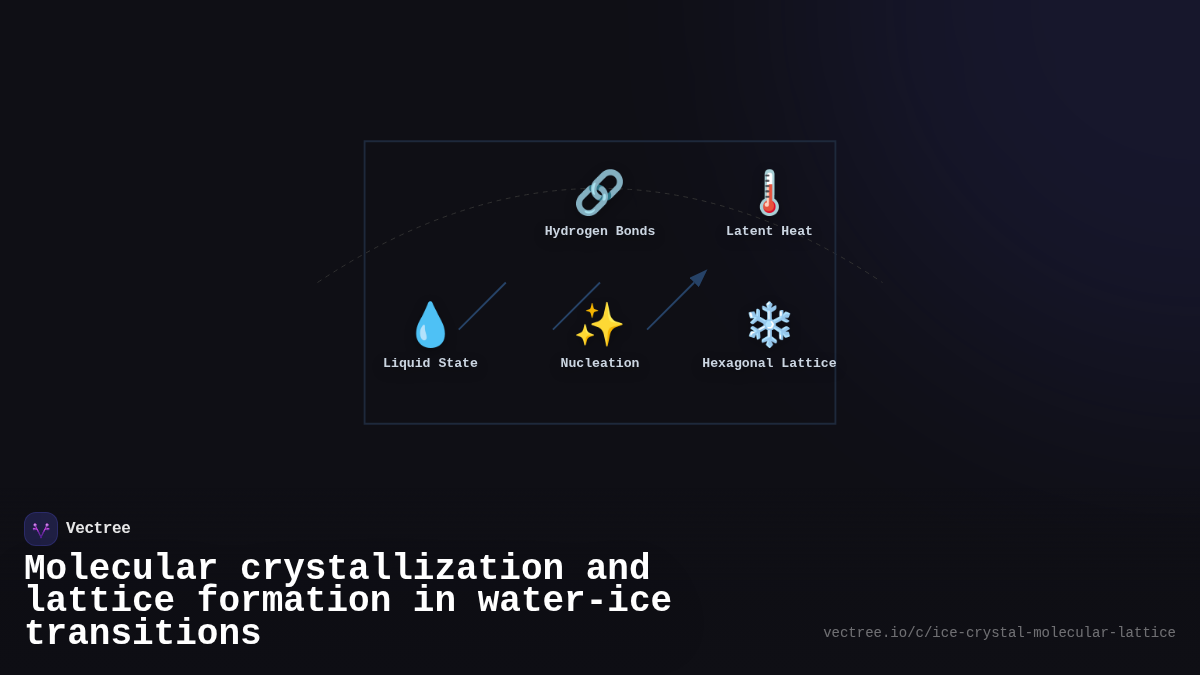 Hydrogen Bonds
Latent Heat
Liquid State
Nucleation
Hexagonal Lattice

Vectree
Molecular crystallization and lattice formation in water-ice transitions

vectree.io/c/ice-crystal-molecular-lattice